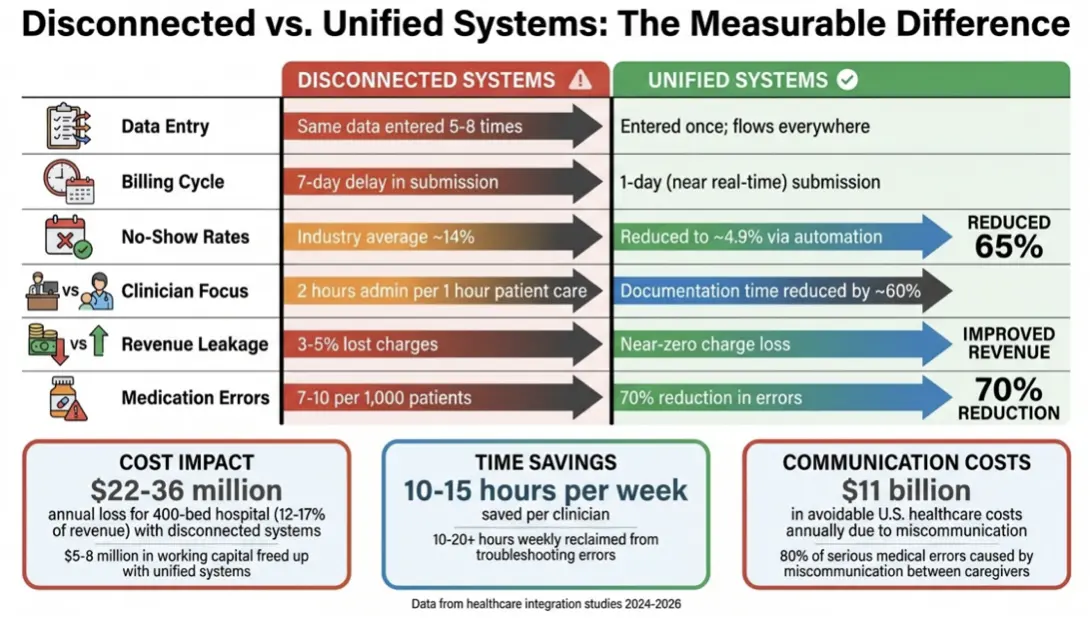 Disconnected vs. Unified Systems: The Measurable Difference

| | DISCONNECTED SYSTEMS | UNIFIED SYSTEMS | |
|---|---|---|---|
| Data Entry | Same data entered 5-8 times | Entered once; flows everywhere | |
| Billing Cycle | 7-day delay in submission | 1-day (near real-time) submission | |
| No-Show Rates | Industry average ~14% | Reduced to ~4.9% via automation | REDUCED 65% |
| vs Clinician Focus | 2 hours admin per 1 hour patient care | Documentation time reduced by ~60% | |
| vs Revenue Leakage | 3-5% lost charges | Near-zero charge loss | IMPROVED REVENUE |
| Medication Errors | 7-10 per 1,000 patients | 70% reduction in errors | 70% REDUCTION |

COST IMPACT
$22-36 million
annual loss for 400-bed hospital (12-17% of revenue) with disconnected systems
$5-8 million in working capital freed up with unified systems

TIME SAVINGS
10-15 hours per week
saved per clinician
10-20+ hours weekly reclaimed from troubleshooting errors

COMMUNICATION COSTS
$11 billion
in avoidable U.S. healthcare costs annually due to miscommunication
80% of serious medical errors caused by miscommunication between caregivers

Data from healthcare integration studies 2024-2026